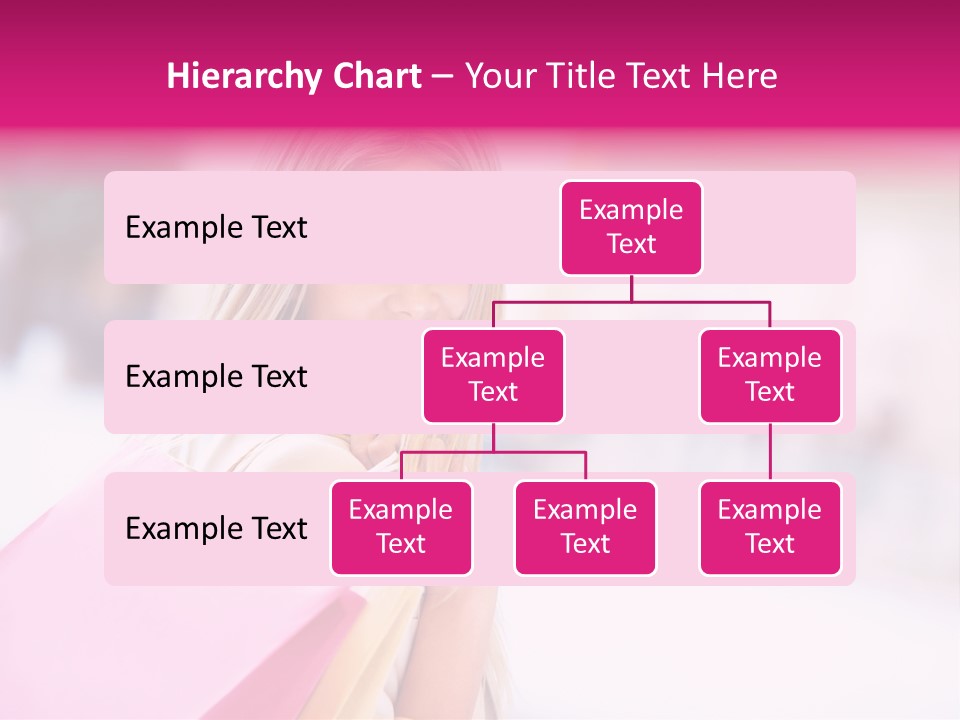 Hierarchy Chart – Your Title Text Here

Example Text

Example Text

Example Text

Example Text

Example Text

Example Text

Example Text

Example Text

Example Text